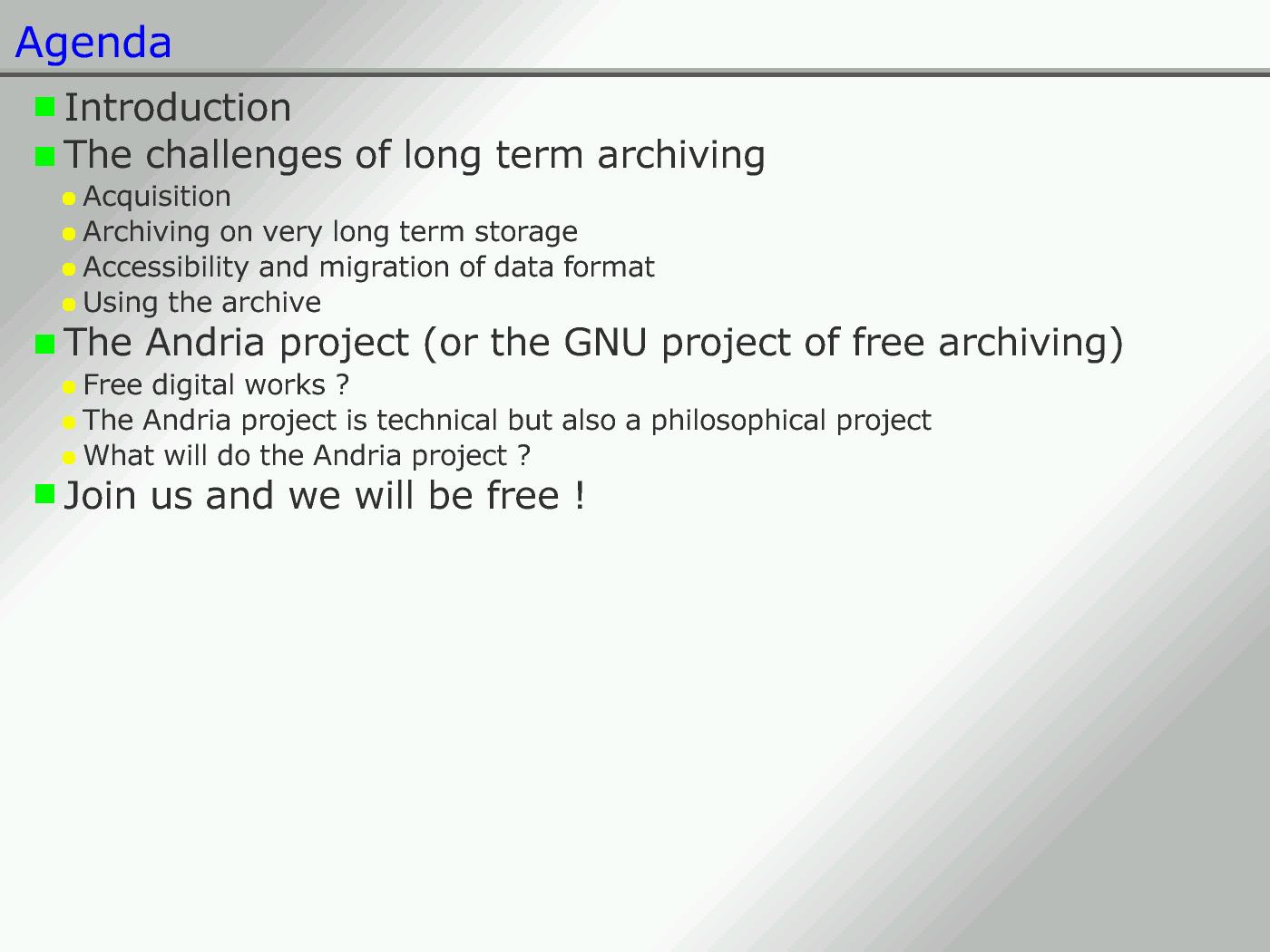 Agenda

- Introduction
- The challenges of long term archiving
  - Acquisition
  - Archiving on very long term storage
  - Accessibility and migration of data format
  - Using the archive
- The Andria project (or the GNU project of free archiving)
  - Free digital works ?
  - The Andria project is technical but also a philosophical project
  - What will do the Andria project ?
- Join us and we will be free !